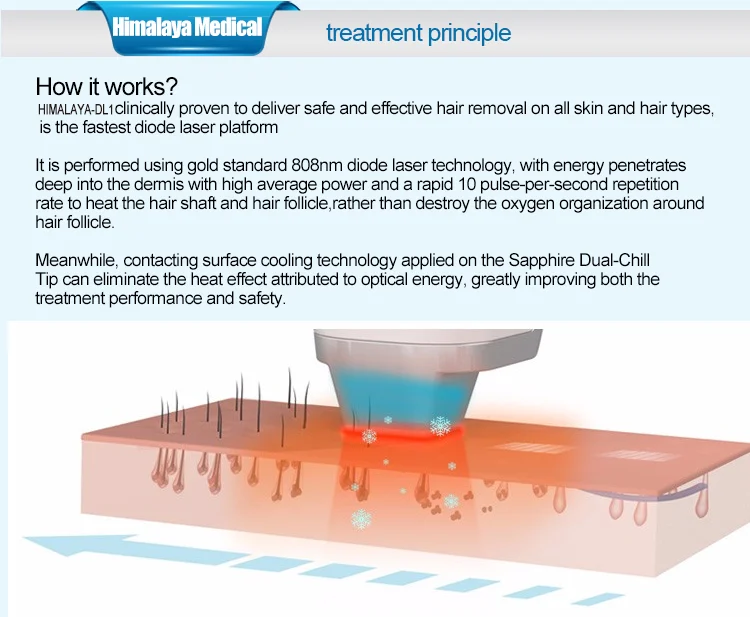 Himalaya Medical

treatment principle

How it works?
HIMALAYA-DL1clinically proven to deliver safe and effective hair removal on all skin and hair types, is the fastest diode laser platform

It is performed using gold standard 808nm diode laser technology, with energy penetrates deep into the dermis with high average power and a rapid 10 pulse-per-second repetition rate to heat the hair shaft and hair follicle,rather than destroy the oxygen organization around hair follicle.

Meanwhile, contacting surface cooling technology applied on the Sapphire Dual-Chill Tip can eliminate the heat effect attributed to optical energy, greatly improving both the treatment performance and safety.